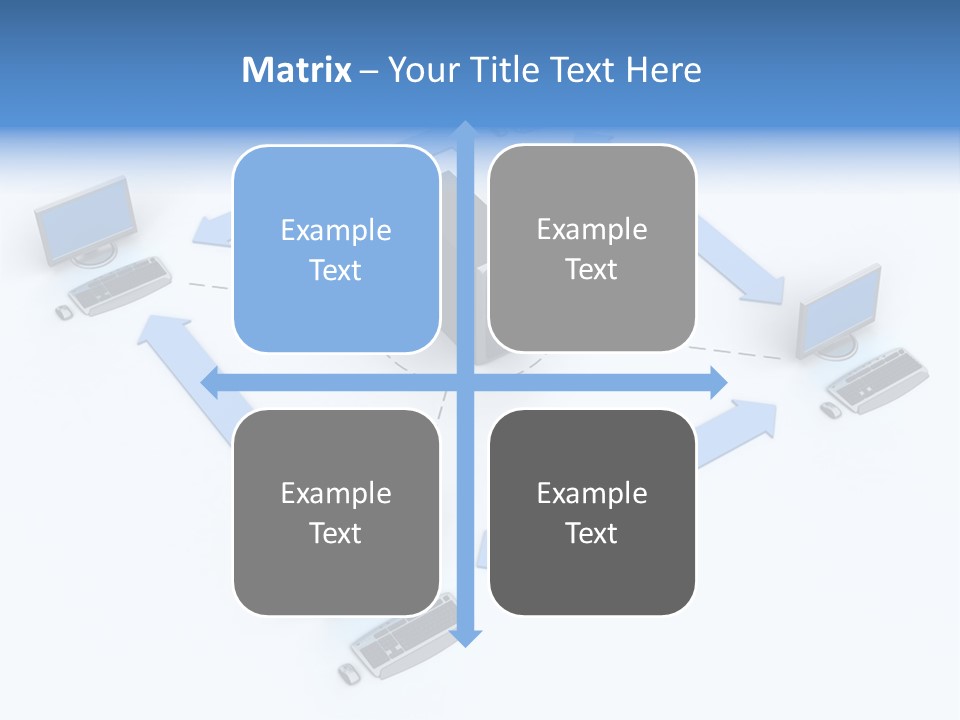 Matrix – Your Title Text Here

Example Text

Example Text

Example Text

Example Text